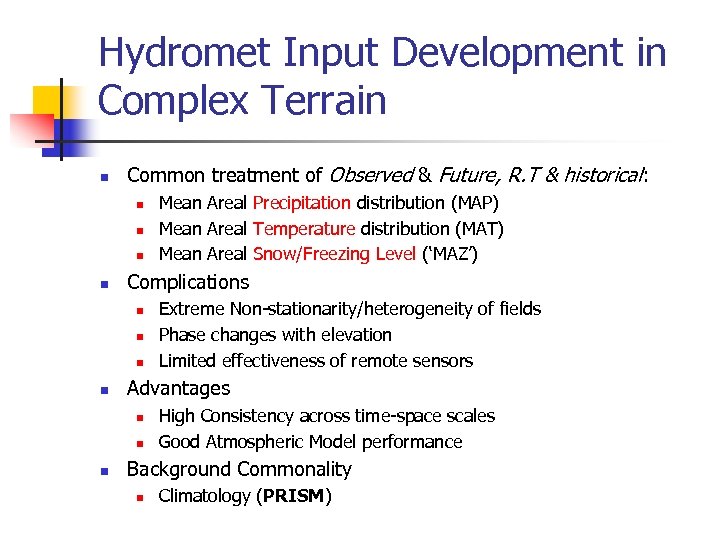 Hydromet Input Development in Complex Terrain

- Common treatment of Observed & Future, R.T & historical:
  - Mean Areal Precipitation distribution (MAP)
  - Mean Areal Temperature distribution (MAT)
  - Mean Areal Snow/Freezing Level ('MAZ')
- Complications
  - Extreme Non-stationarity/heterogeneity of fields
  - Phase changes with elevation
  - Limited effectiveness of remote sensors
- Advantages
  - High Consistency across time-space scales
  - Good Atmospheric Model performance
- Background Commonality
  - Climatology (PRISM)